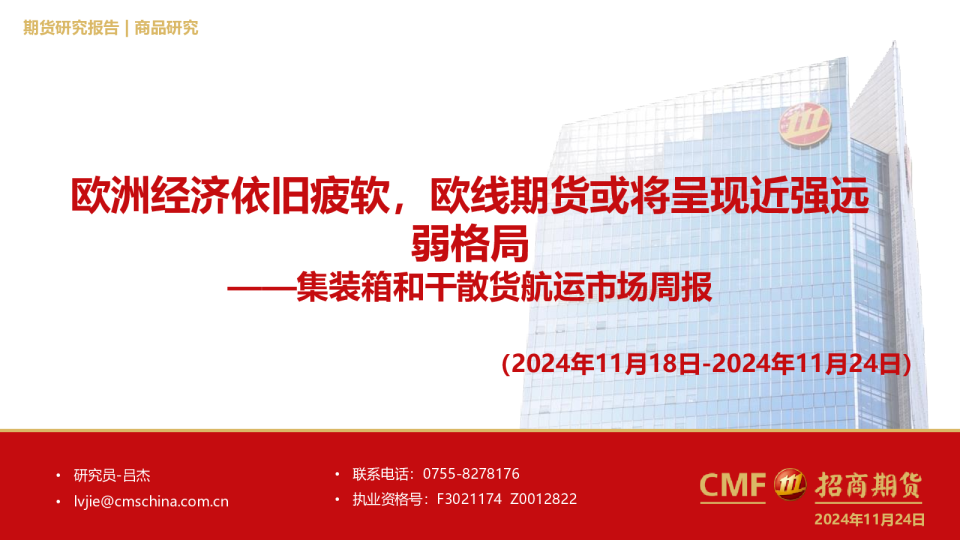 期货研究报告 | 商品研究

欧洲经济依旧疲软，欧线期货或将呈现近强远弱格局
——集装箱和干散货航运市场周报

(2024年11月18日-2024年11月24日)

• 研究员-吕杰
• lvjie@cmschina.com.cn

• 联系电话：0755-8278176
• 执业资格号：F3021174 Z0012822

CMF 招商期货
2024年11月24日